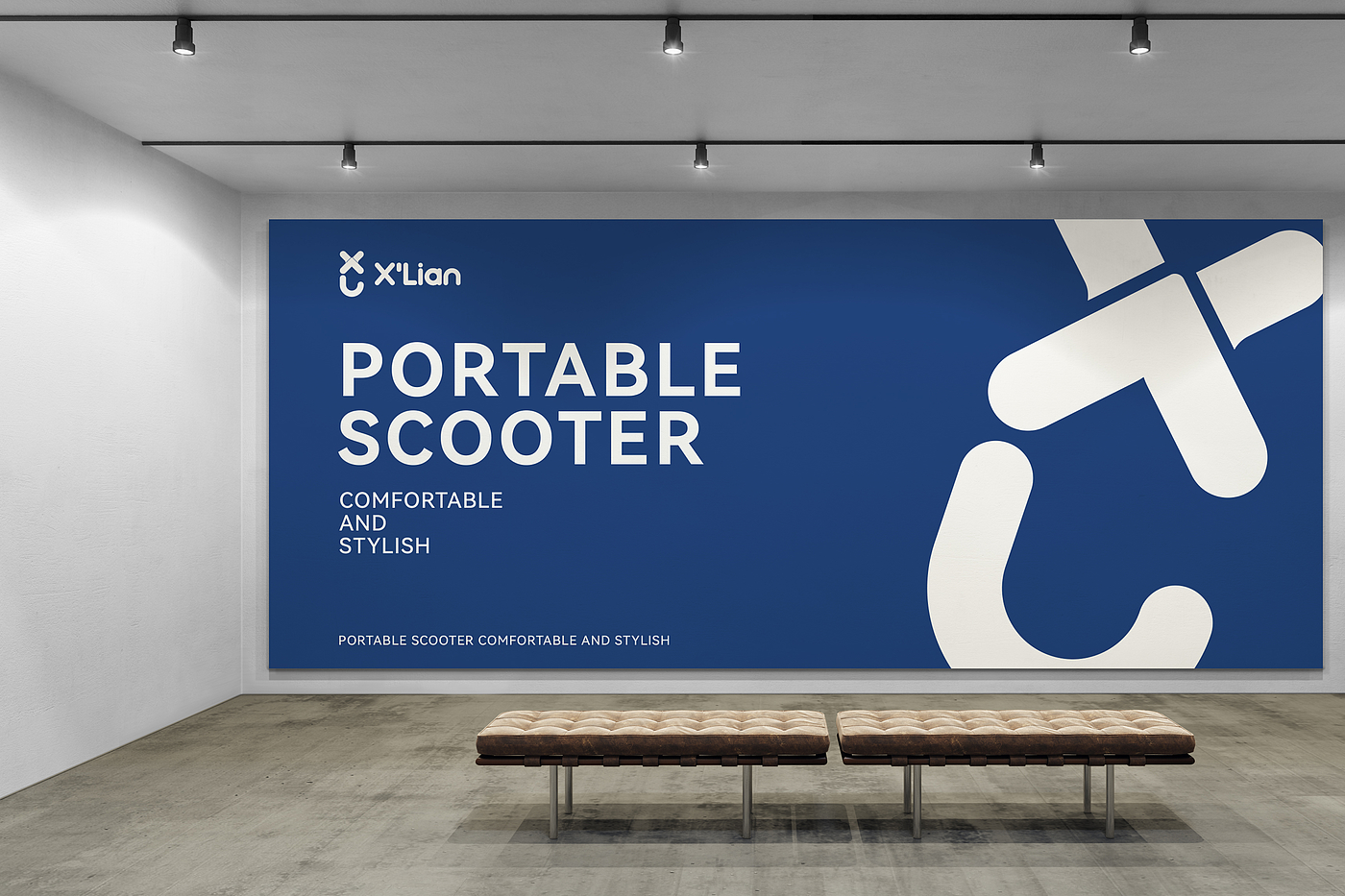 X'Lian

PORTABLE SCOOTER

COMFORTABLE AND STYLISH

PORTABLE SCOOTER COMFORTABLE AND STYLISH